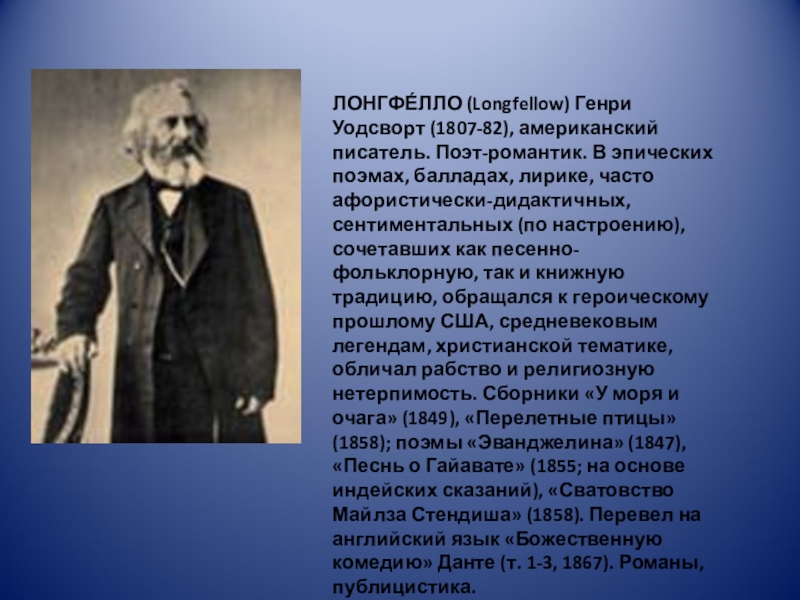 ЛОНГФЕ́ЛЛО (Longfellow) Генри Уодсворт (1807-82), американский писатель. Поэт-романтик. В эпических поэмах, балладах, лирике, часто афористически-дидактичных, сентиментальных (по настроению), сочетавших как песенно-фольклорную, так и книжную традицию, обращался к героическому прошлому США, средневековым легендам, христианской тематике, обличал рабство и религиозную нетерпимость. Сборники «У моря и очага» (1849), «Перелетные птицы» (1858); поэмы «Эванджелина» (1847), «Песнь о Гайавате» (1855; на основе индейских сказаний), «Сватовство Майлза Стендиша» (1858). Перевел на английский язык «Божественную комедию» Данте (т. 1-3, 1867). Романы, публицистика.